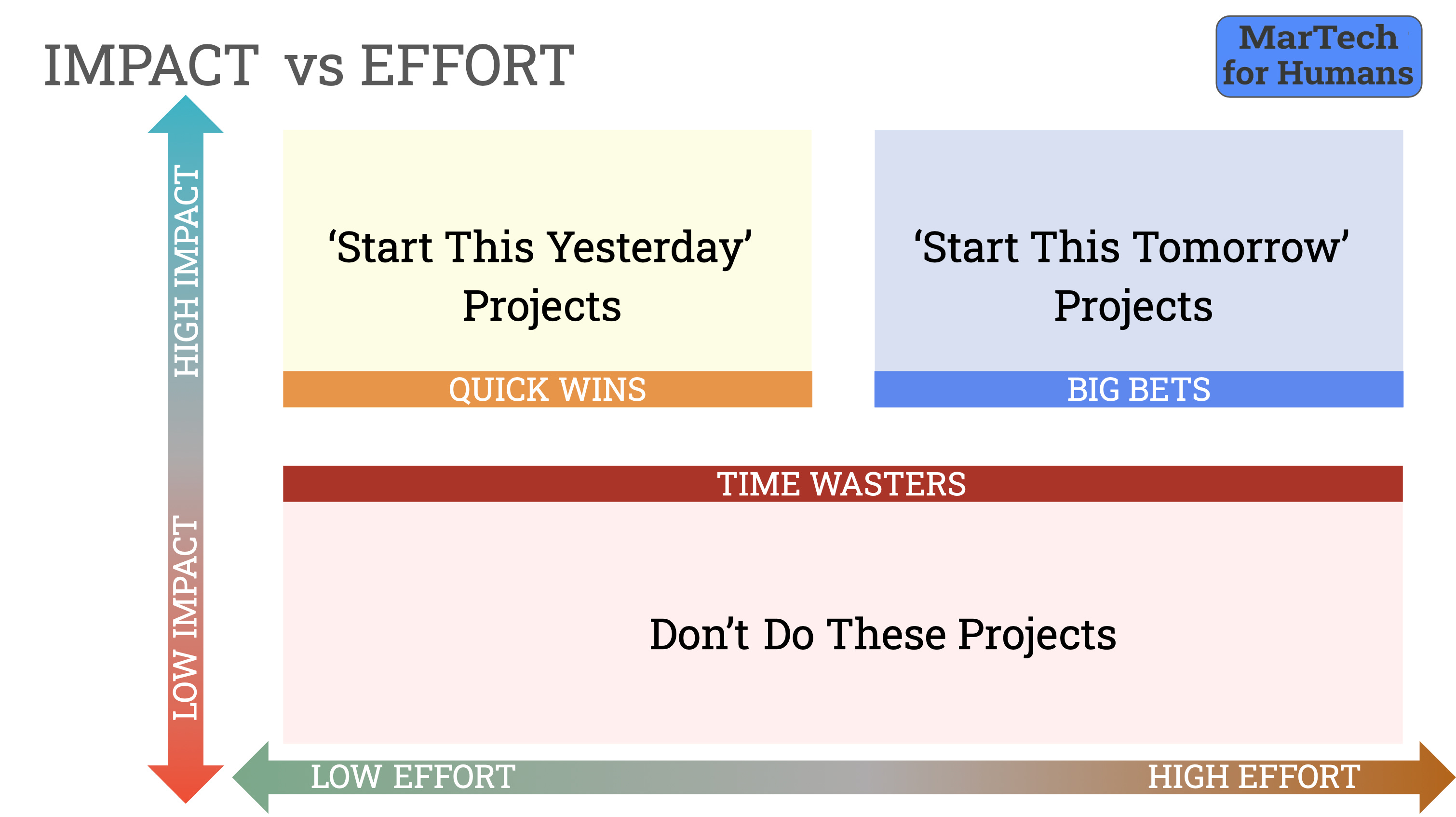 IMPACT vs EFFORT

MarTech for Humans

HIGH IMPACT

LOW IMPACT

‘Start This Yesterday’ Projects

QUICK WINS

‘Start This Tomorrow’ Projects

BIG BETS

TIME WASTERS

Don’t Do These Projects

LOW EFFORT

HIGH EFFORT